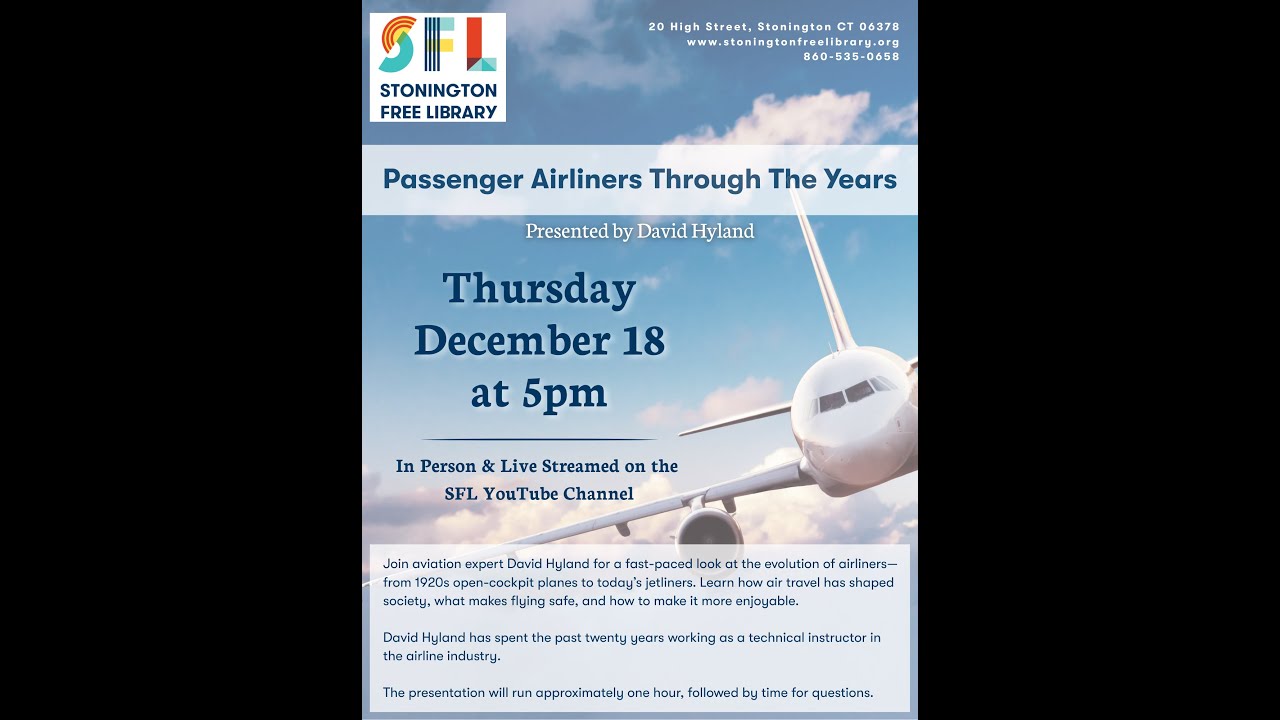 SFL
STONINGTON FREE LIBRARY

20 High Street, Stonington CT 06378
www.stoningtonfreelibrary.org
860-535-0658

Passenger Airliners Through The Years

Presented by David Hyland

Thursday
December 18
at 5pm

In Person & Live Streamed on the SFL YouTube Channel

Join aviation expert David Hyland for a fast-paced look at the evolution of airliners—from 1920s open-cockpit planes to today's jetliners. Learn how air travel has shaped society, what makes flying safe, and how to make it more enjoyable.

David Hyland has spent the past twenty years working as a technical instructor in the airline industry.

The presentation will run approximately one hour, followed by time for questions.